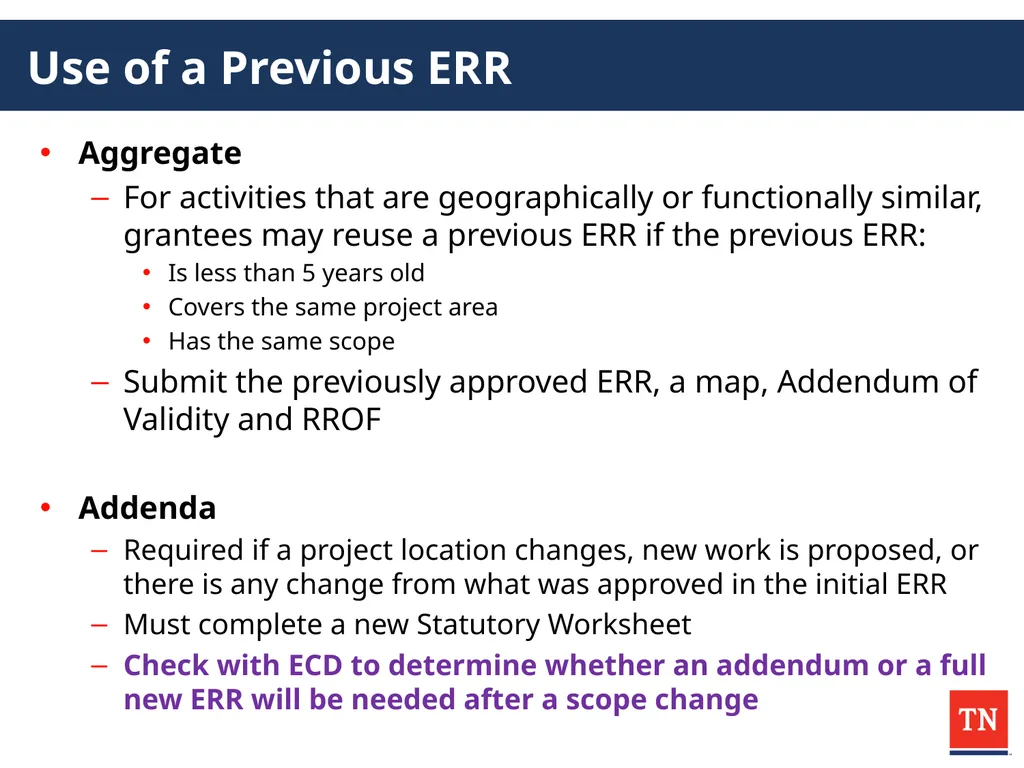 Use of a Previous ERR

• Aggregate
– For activities that are geographically or functionally similar, grantees may reuse a previous ERR if the previous ERR:
• Is less than 5 years old
• Covers the same project area
• Has the same scope
– Submit the previously approved ERR, a map, Addendum of Validity and RROF

• Addenda
– Required if a project location changes, new work is proposed, or there is any change from what was approved in the initial ERR
– Must complete a new Statutory Worksheet
– Check with ECD to determine whether an addendum or a full new ERR will be needed after a scope change

TN